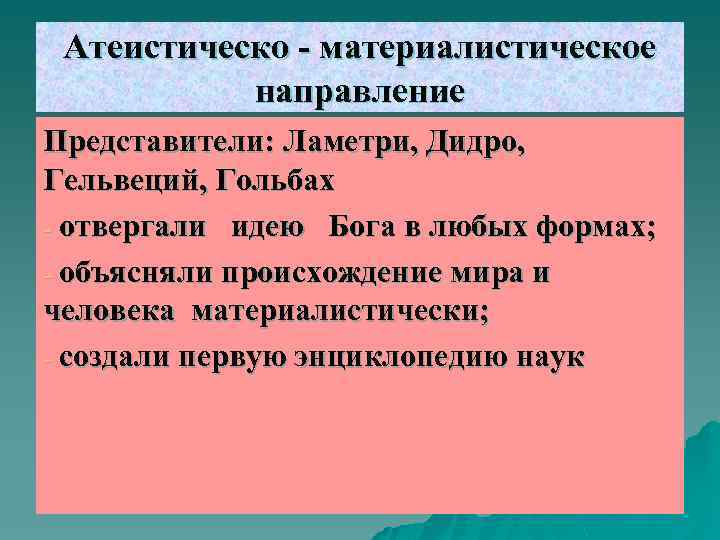 Атеистическо - материалистическое направление

Представители: Ламетри, Дидро, Гельвеций, Гольбах

- отвергали идею Бога в любых формах;

- объясняли происхождение мира и человека материалистически;

- создали первую энциклопедию наук